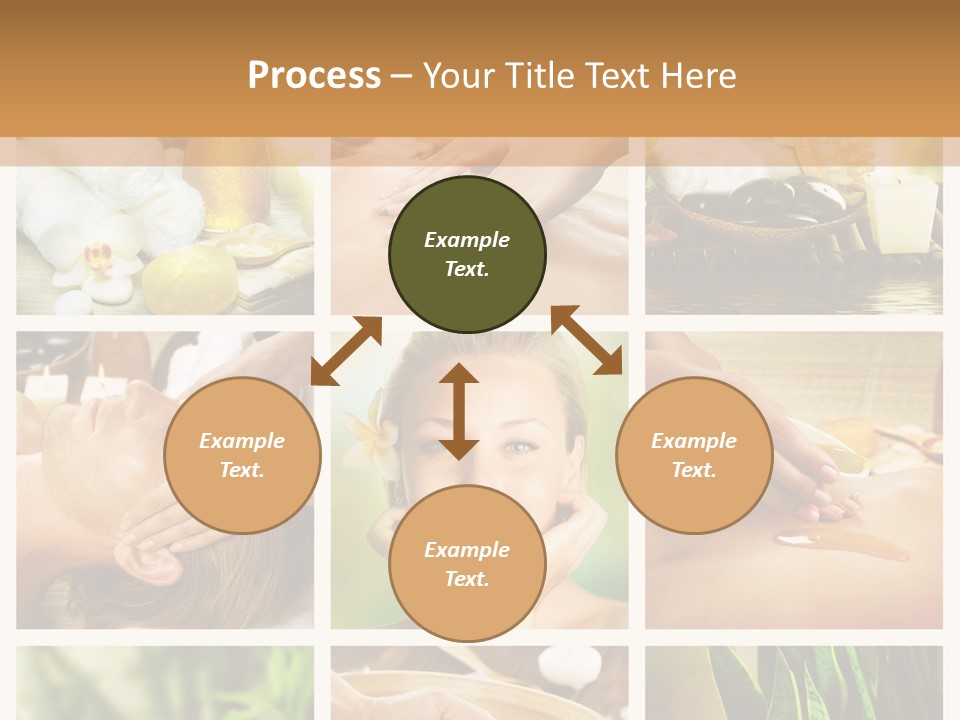 Process – Your Title Text Here

Example Text.

Example Text.

Example Text.

Example Text.